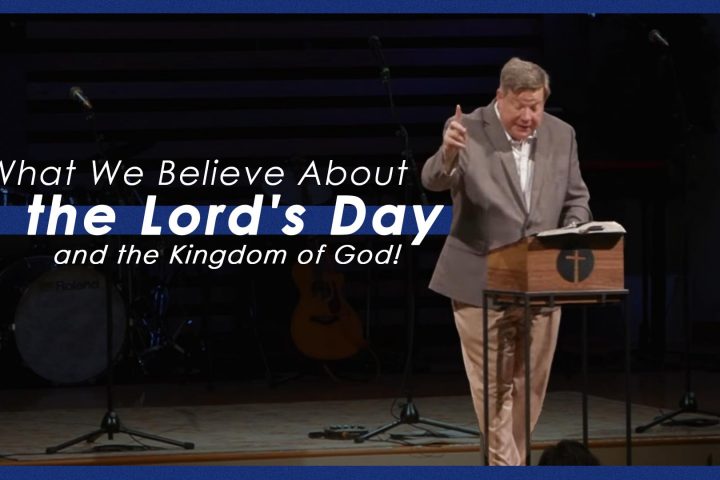 What We Believe About
the Lord's Day
and the Kingdom of God!

Roland